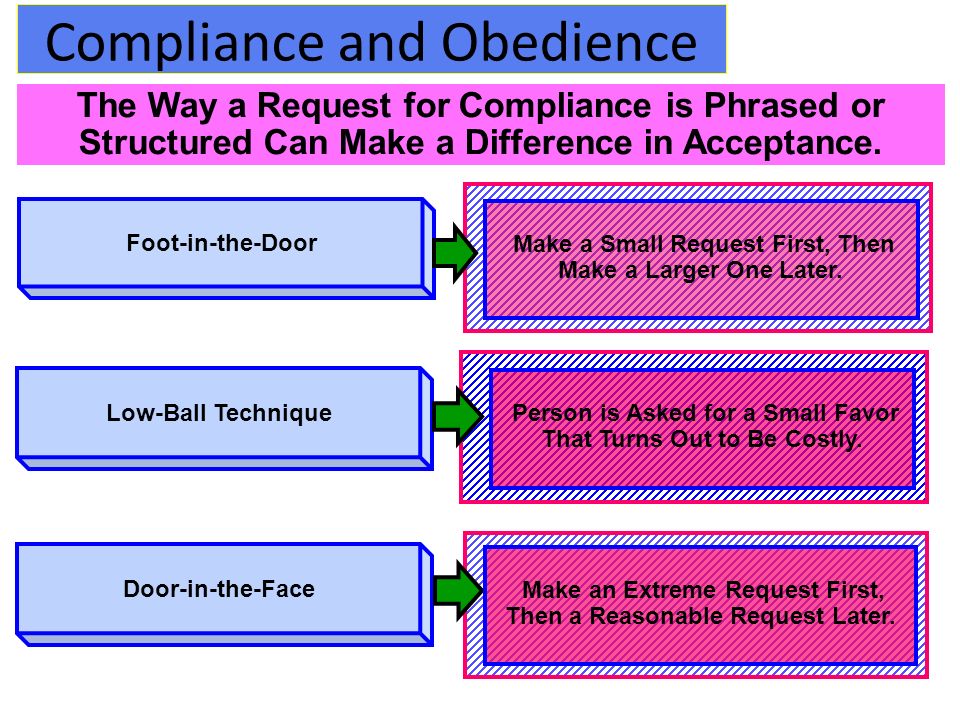 Compliance and Obedience

The Way a Request for Compliance is Phrased or Structured Can Make a Difference in Acceptance.

Foot-in-the-Door

Make a Small Request First, Then Make a Larger One Later.

Low-Ball Technique

Person is Asked for a Small Favor That Turns Out to Be Costly.

Door-in-the-Face

Make an Extreme Request First, Then a Reasonable Request Later.